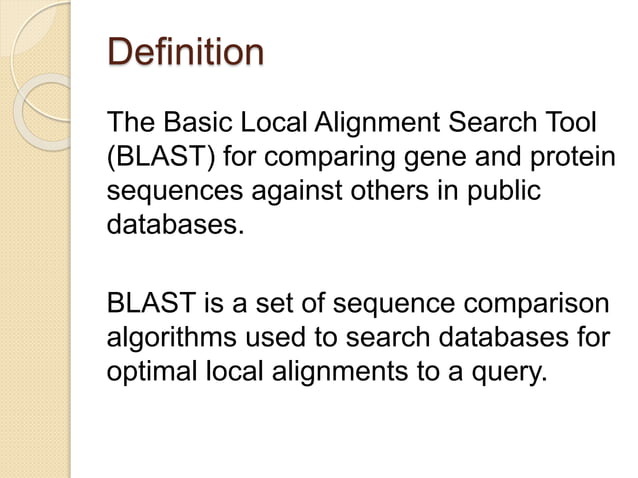 Definition

The Basic Local Alignment Search Tool (BLAST) for comparing gene and protein sequences against others in public databases.

BLAST is a set of sequence comparison algorithms used to search databases for optimal local alignments to a query.